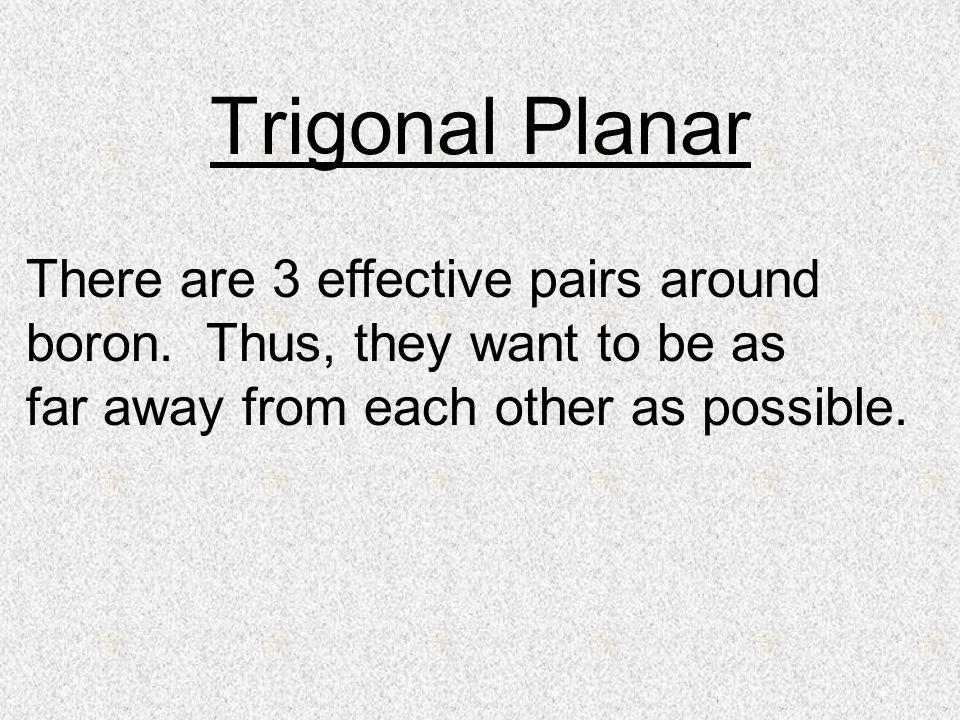 Trigonal Planar

There are 3 effective pairs around boron.  Thus, they want to be as far away from each other as possible.